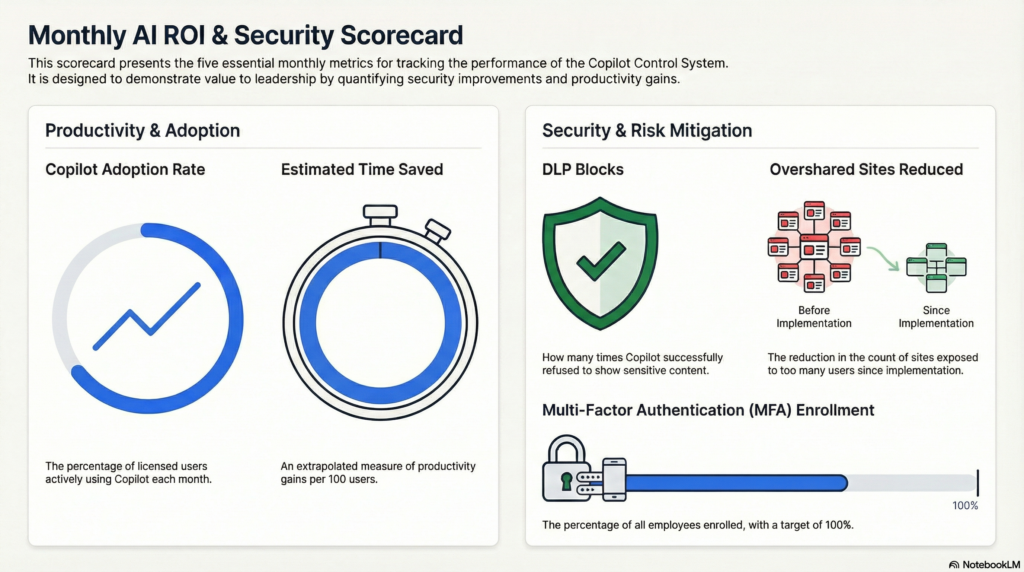 Monthly AI ROI & Security Scorecard

This scorecard presents the five essential monthly metrics for tracking the performance of the Copilot Control System. It is designed to demonstrate value to leadership by quantifying security improvements and productivity gains.

Productivity & Adoption

Copilot Adoption Rate

The percentage of licensed users actively using Copilot each month.

Estimated Time Saved

An extrapolated measure of productivity gains per 100 users.

Security & Risk Mitigation

DLP Blocks

How many times Copilot successfully refused to show sensitive content.

Overshared Sites Reduced

Before Implementation

Since Implementation

The reduction in the count of sites exposed to too many users since implementation.

Multi-Factor Authentication (MFA) Enrollment

100%

The percentage of all employees enrolled, with a target of 100%.

NotebookLM